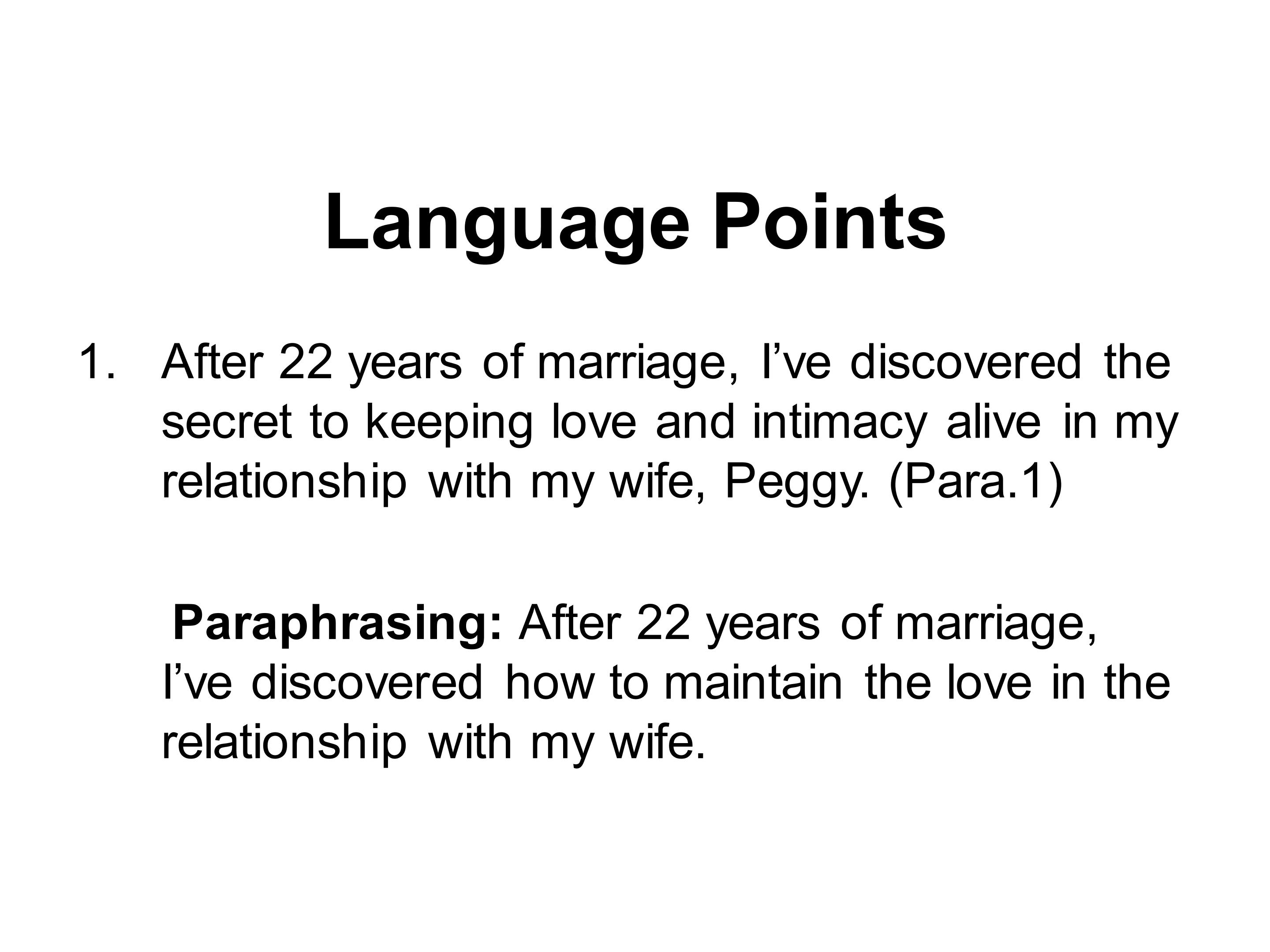 Language Points

1. After 22 years of marriage, I’ve discovered the secret to keeping love and intimacy alive in my relationship with my wife, Peggy. (Para.1)

Paraphrasing: After 22 years of marriage, I’ve discovered how to maintain the love in the relationship with my wife.